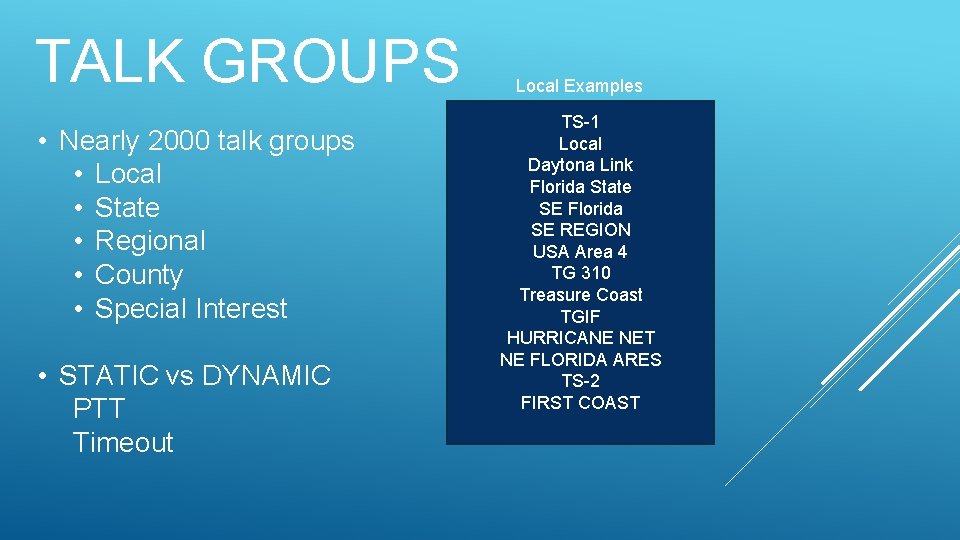 TALK GROUPS

• Nearly 2000 talk groups
• Local
• State
• Regional
• County
• Special Interest

• STATIC vs DYNAMIC
PTT
Timeout

Local Examples

TS-1
Local
Daytona Link
Florida State
SE Florida
SE REGION
USA Area 4
TG 310
Treasure Coast
TGIF
HURRICANE NET
NE FLORIDA ARES
TS-2
FIRST COAST